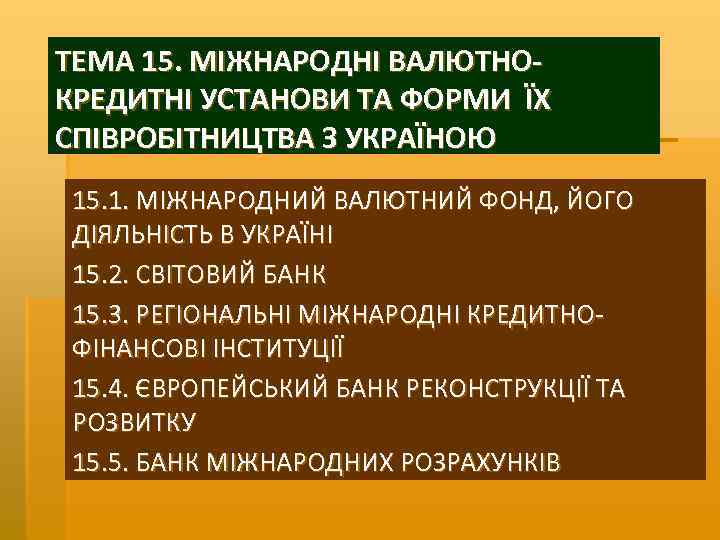 ТЕМА 15. МІЖНАРОДНІ ВАЛЮТНО-КРЕДИТНІ УСТАНОВИ ТА ФОРМИ ЇХ СПІВРОБІТНИЦТВА З УКРАЇНОЮ

15.1. МІЖНАРОДНИЙ ВАЛЮТНИЙ ФОНД, ЙОГО ДІЯЛЬНІСТЬ В УКРАЇНІ

15.2. СВІТОВИЙ БАНК

15.3. РЕГІОНАЛЬНІ МІЖНАРОДНІ КРЕДИТНО-ФІНАНСОВІ ІНСТИТУЦІЇ

15.4. ЄВРОПЕЙСЬКИЙ БАНК РЕКОНСТРУКЦІЇ ТА РОЗВИТКУ

15.5. БАНК МІЖНАРОДНИХ РОЗРАХУНКІВ